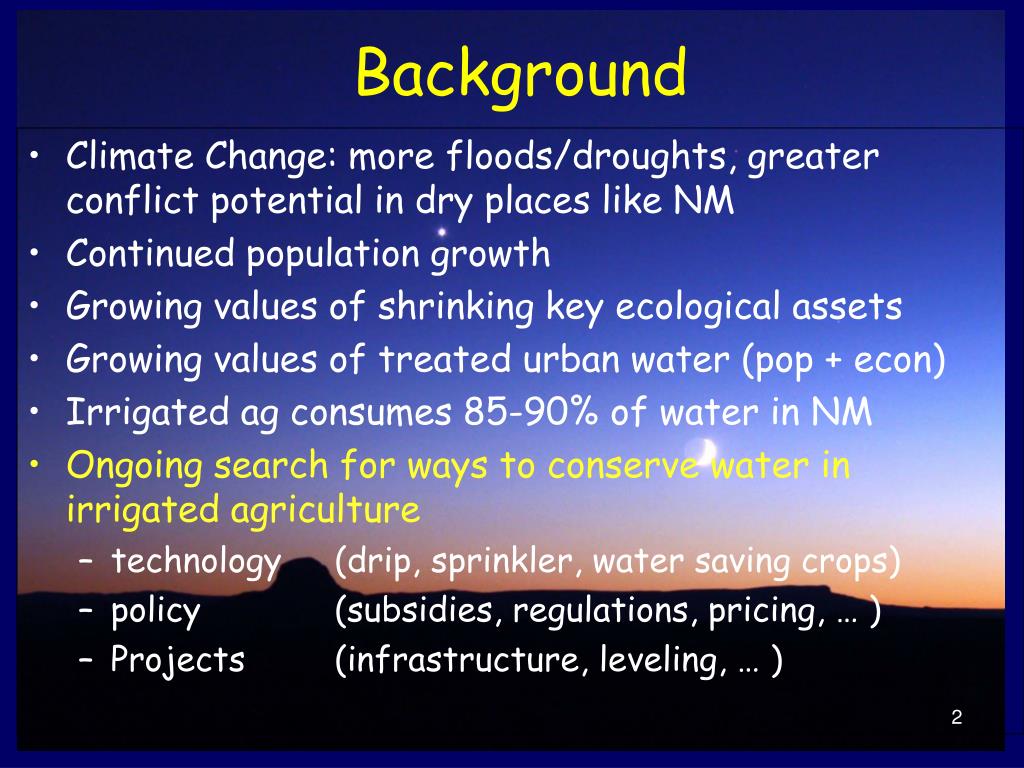 Background

• Climate Change: more floods/droughts, greater conflict potential in dry places like NM
• Continued population growth
• Growing values of shrinking key ecological assets
• Growing values of treated urban water (pop + econ)
• Irrigated ag consumes 85-90% of water in NM
• Ongoing search for ways to conserve water in irrigated agriculture
– technology (drip, sprinkler, water saving crops)
– policy (subsidies, regulations, pricing, … )
– Projects (infrastructure, leveling, … )

2